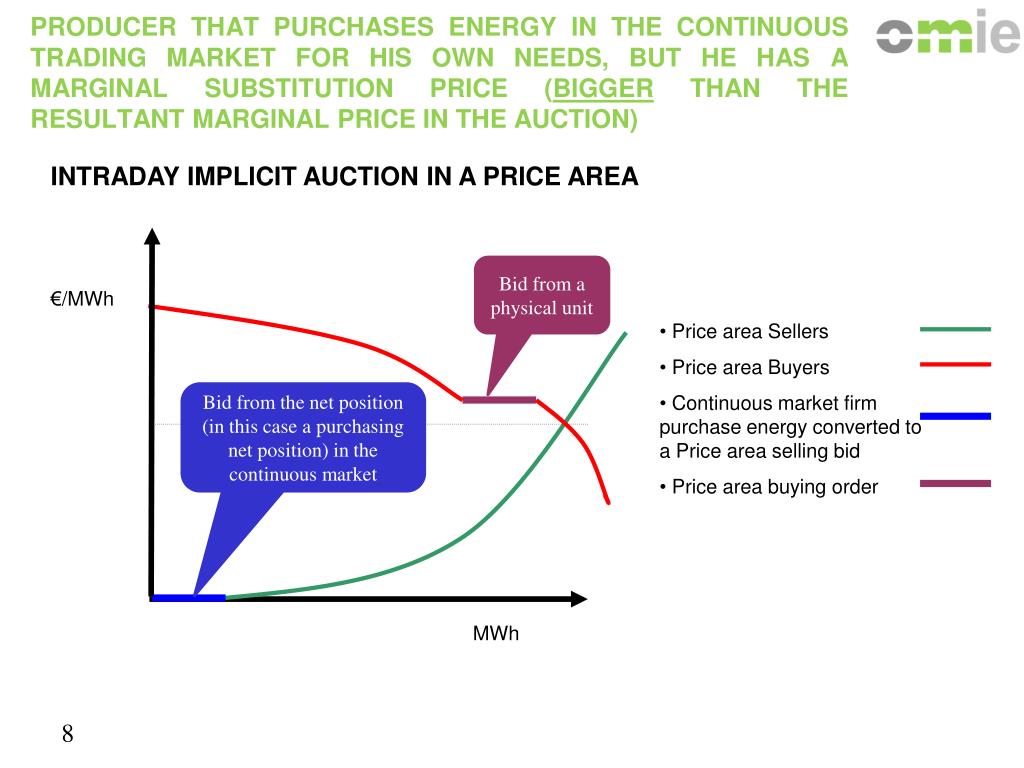 PRODUCER THAT PURCHASES ENERGY IN THE CONTINUOUS TRADING MARKET FOR HIS OWN NEEDS, BUT HE HAS A MARGINAL SUBSTITUTION PRICE (BIGGER THAN THE RESULTANT MARGINAL PRICE IN THE AUCTION)

omie

INTRADAY IMPLICIT AUCTION IN A PRICE AREA

€/MWh

Bid from a physical unit

Bid from the net position (in this case a purchasing net position) in the continuous market

MWh

• Price area Sellers

• Price area Buyers

• Continuous market firm purchase energy converted to a Price area selling bid

• Price area buying order

8